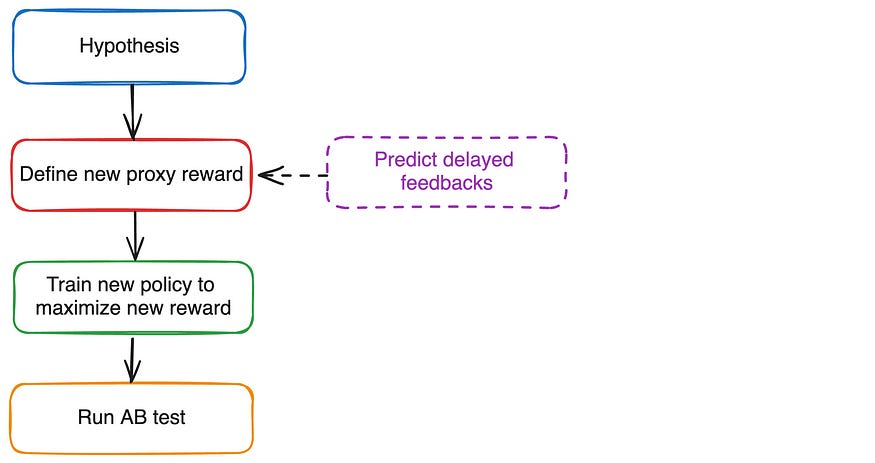 Hypothesis

Define new proxy reward

Predict delayed feedbacks

Train new policy to maximize new reward

Run AB test